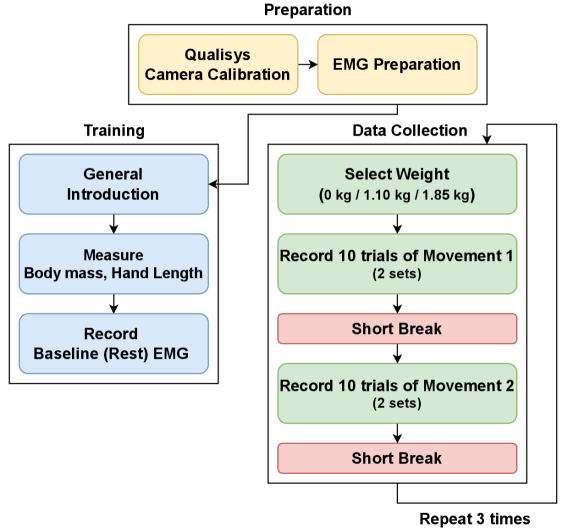 Preparation

Qualisys Camera Calibration

EMG Preparation

Training

General Introduction

Measure Body mass, Hand Length

Record Baseline (Rest) EMG

Data Collection

Select Weight (0 kg / 1.10 kg / 1.85 kg)

Record 10 trials of Movement 1 (2 sets)

Short Break

Record 10 trials of Movement 2 (2 sets)

Short Break

Repeat 3 times